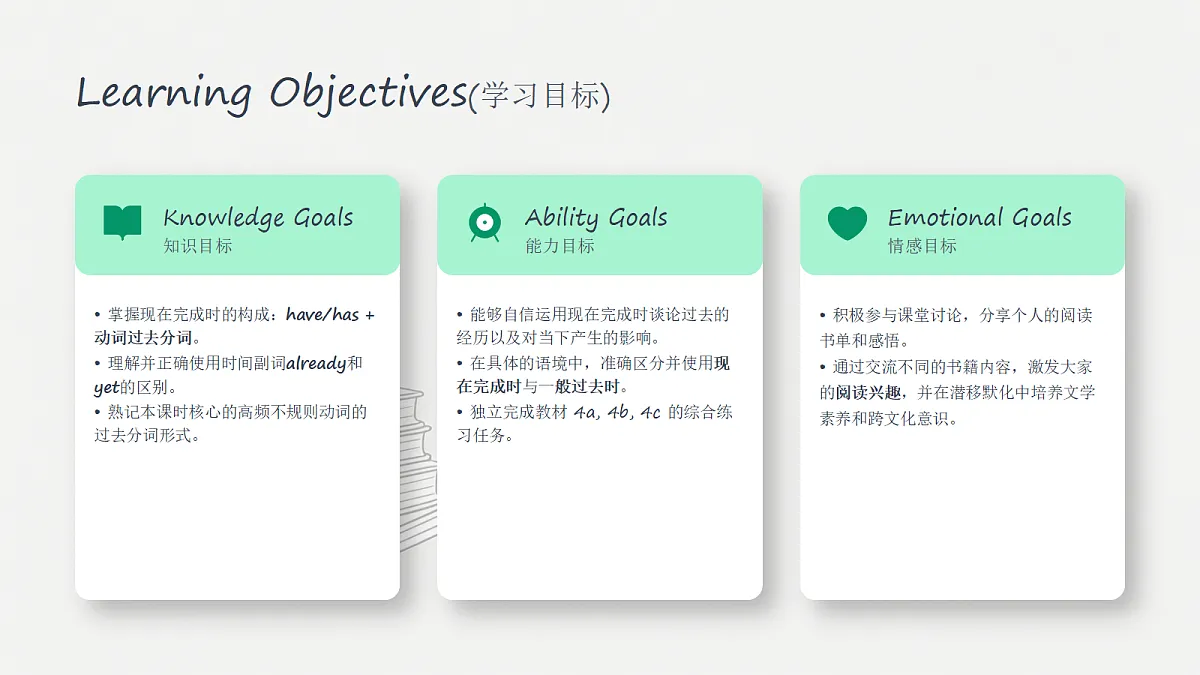 Learning Objectives(学习目标)

Knowledge Goals
知识目标

• 掌握现在完成时的构成：have/has + 动词过去分词。
• 理解并正确使用时间副词already和yet的区别。
• 熟记本课时核心的高频不规则动词的过去分词形式。

Ability Goals
能力目标

• 能够自信运用现在完成时谈论过去的经历以及对当下产生的影响。
• 在具体的语境中，准确区分并使用现在完成时与一般过去时。
• 独立完成教材 4a, 4b, 4c 的综合练习任务。

Emotional Goals
情感目标

• 积极参与课堂讨论，分享个人的阅读书单和感悟。
• 通过交流不同的书籍内容，激发大家的阅读兴趣，并在潜移默化中培养文学素养和跨文化意识。